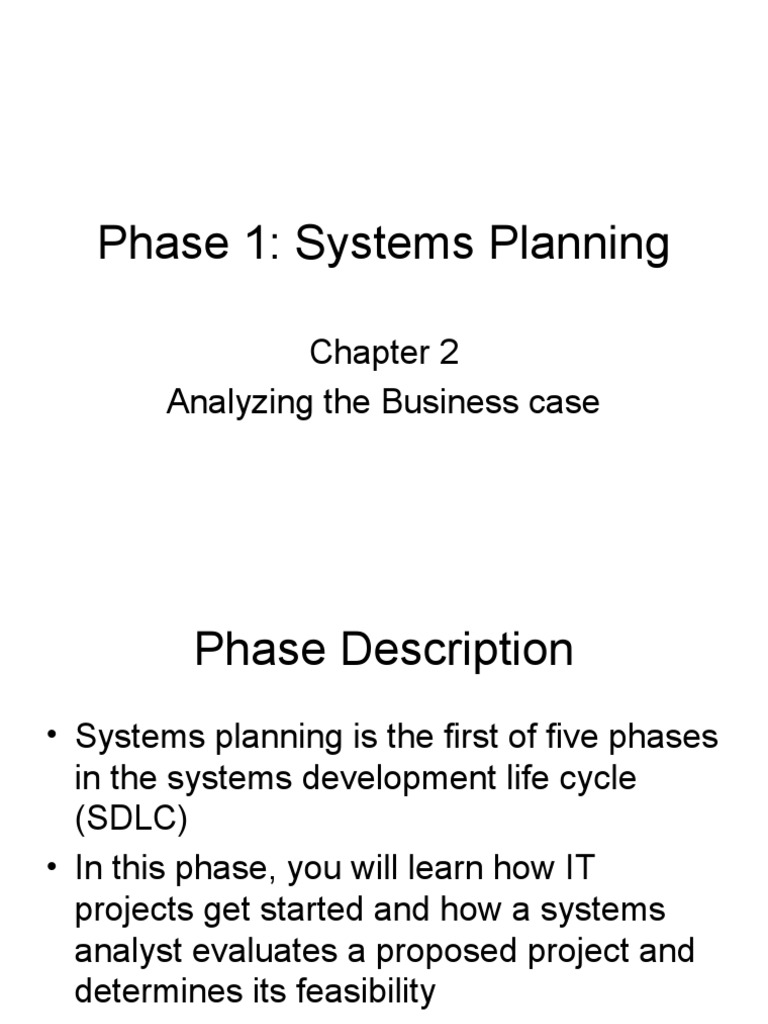 Phase 1: Systems Planning

Chapter 2
Analyzing the Business case

Phase Description

• Systems planning is the first of five phases in the systems development life cycle (SDLC)
• In this phase, you will learn how IT projects get started and how a systems analyst evaluates a proposed project and determines its feasibility